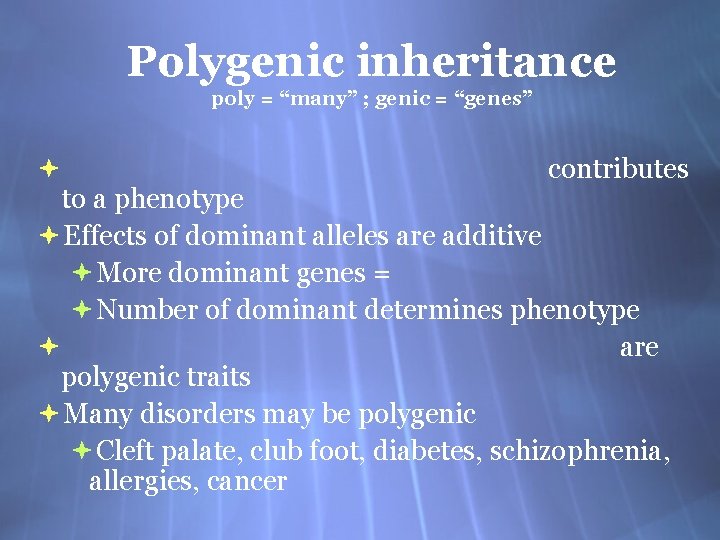 Polygenic inheritance
poly = “many” ; genic = “genes”

contributes to a phenotype

Effects of dominant alleles are additive

More dominant genes =

Number of dominant determines phenotype

are polygenic traits

Many disorders may be polygenic

Cleft palate, club foot, diabetes, schizophrenia, allergies, cancer